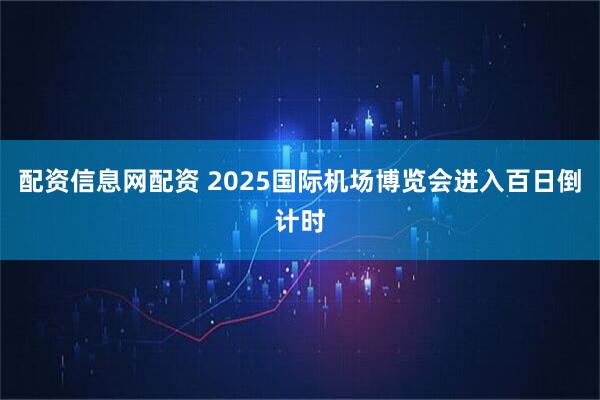 配资信息网配资 2025国际机场博览会进入百日倒计时